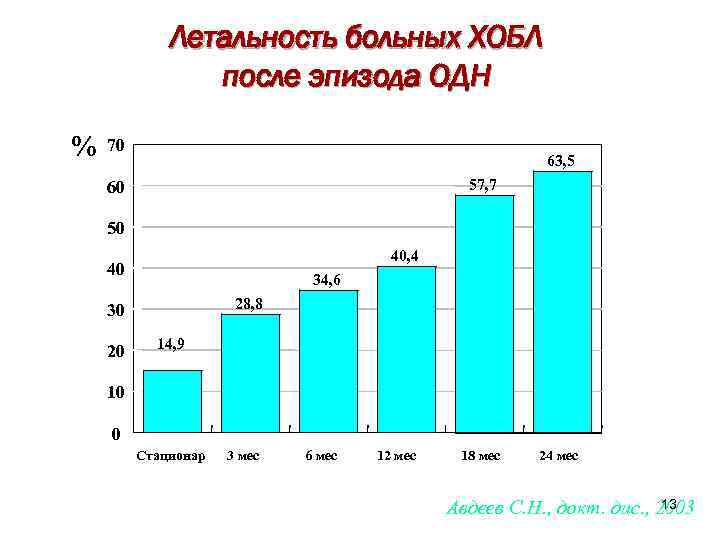 Летальность больных ХОБЛ после эпизода ОДН

%

70
60
50
40
30
20
10
0

14,9
28,8
34,6
40,4
57,7
63,5

Стационар
3 мес
6 мес
12 мес
18 мес
24 мес

Авдеев С.Н., докт. дис., 2003

13